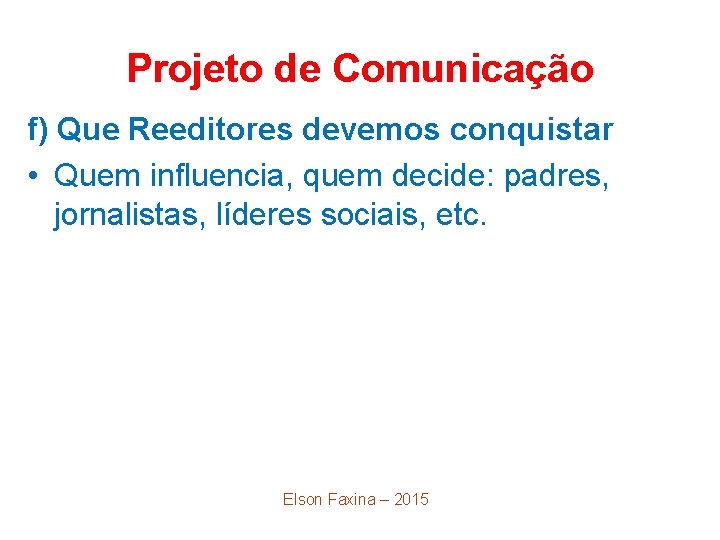 Projeto de Comunicação

f) Que Reeditores devemos conquistar

• Quem influencia, quem decide: padres, jornalistas, líderes sociais, etc.

Elson Faxina – 2015